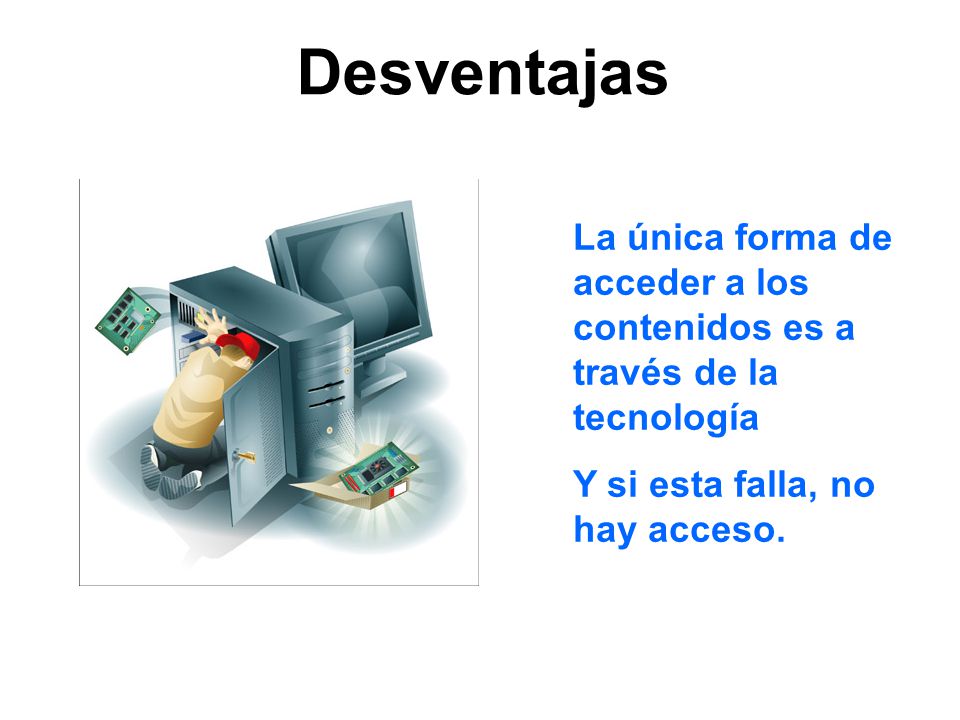 Desventajas

La única forma de acceder a los contenidos es a través de la tecnología

Y si esta falla, no hay acceso.